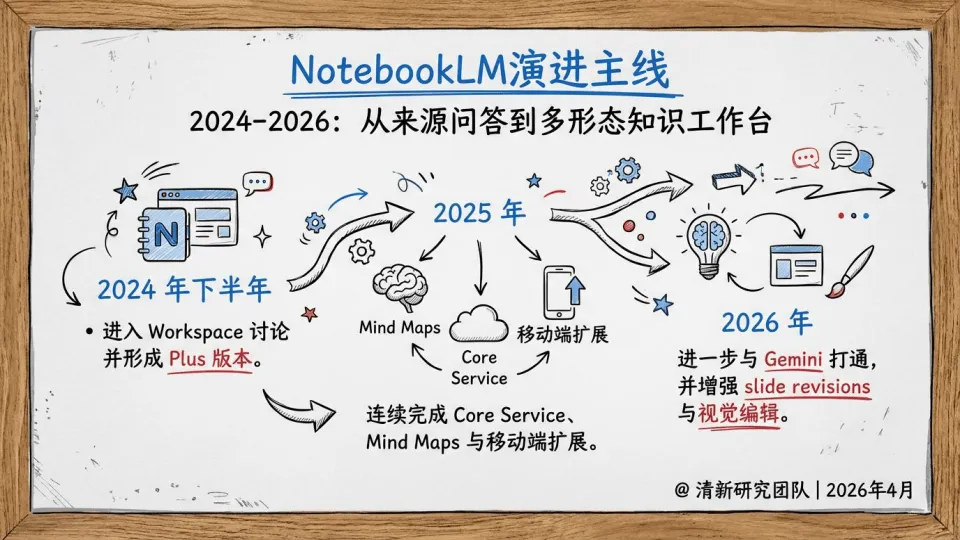 NotebookLM演进主线

2024–2026：从来源问答到多形态知识工作台

N

2024 年下半年

• 进入 Workspace 讨论并形成 Plus 版本。

2025 年

Mind Maps

Core Service

移动端扩展

连续完成 Core Service、Mind Maps 与移动端扩展。

2026 年

进一步与 Gemini 打通，并增强 slide revisions 与视觉编辑。

@ 清新研究团队 | 2026年4月